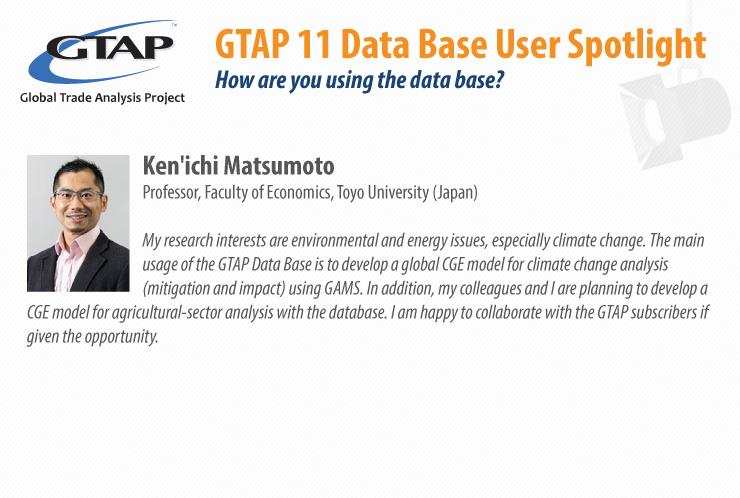 GTAP™
Global Trade Analysis Project

GTAP 11 Data Base User Spotlight
How are you using the data base?

Ken'ichi Matsumoto
Professor, Faculty of Economics, Toyo University (Japan)

My research interests are environmental and energy issues, especially climate change. The main usage of the GTAP Data Base is to develop a global CGE model for climate change analysis (mitigation and impact) using GAMS. In addition, my colleagues and I are planning to develop a CGE model for agricultural-sector analysis with the database. I am happy to collaborate with the GTAP subscribers if given the opportunity.